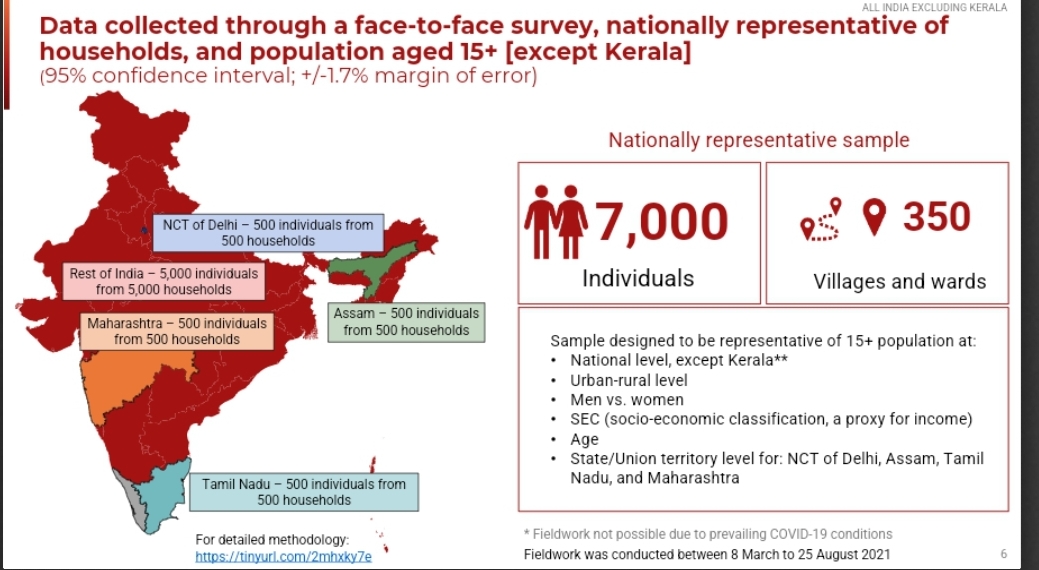 ALL INDIA EXCLUDING KERALA

Data collected through a face-to-face survey, nationally representative of households, and population aged 15+ [except Kerala]
(95% confidence interval; +/-1.7% margin of error)

NCT of Delhi – 500 individuals from 500 households

Rest of India – 5,000 individuals from 5,000 households

Maharashtra – 500 individuals from 500 households

Assam – 500 individuals from 500 households

Tamil Nadu – 500 individuals from 500 households

For detailed methodology:
https://tinyurl.com/2mhxky7e

Nationally representative sample

7,000
Individuals

350
Villages and wards

Sample designed to be representative of 15+ population at:
• National level, except Kerala**
• Urban-rural level
• Men vs. women
• SEC (socio-economic classification, a proxy for income)
• Age
• State/Union territory level for: NCT of Delhi, Assam, Tamil Nadu, and Maharashtra

* Fieldwork not possible due to prevailing COVID-19 conditions
Fieldwork was conducted between 8 March to 25 August 2021

6